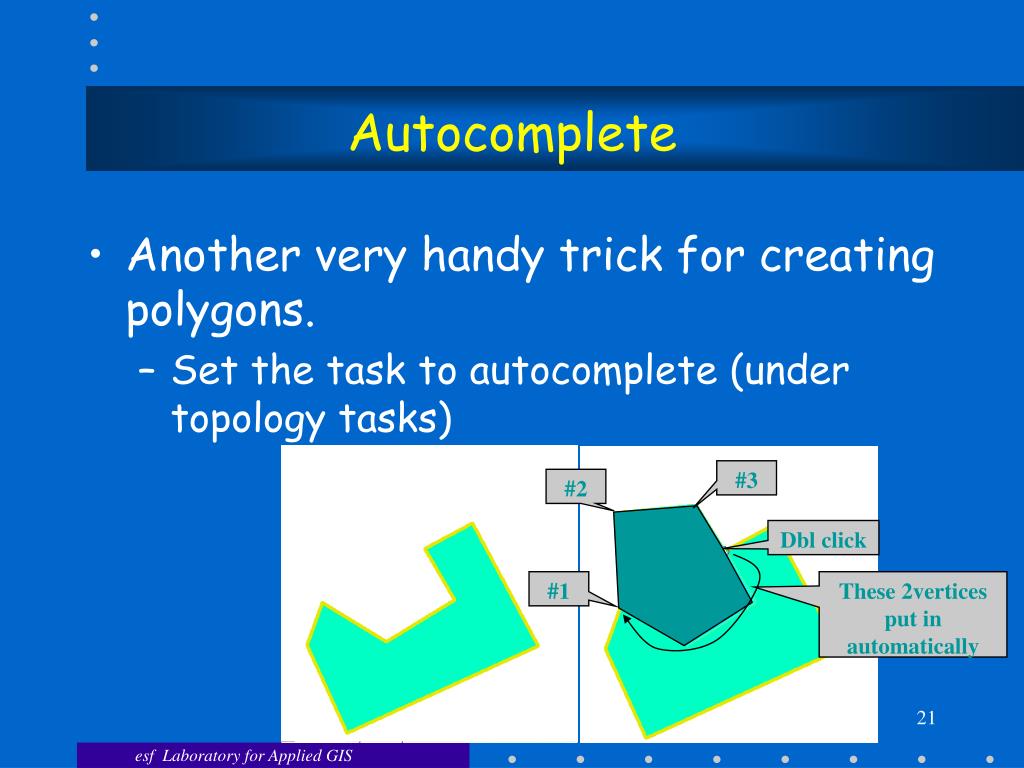 Autocomplete

• Another very handy trick for creating polygons.
– Set the task to autocomplete (under topology tasks)

#2

#3

Dbl click

#1

These 2vertices put in automatically

21

esf Laboratory for Applied GIS